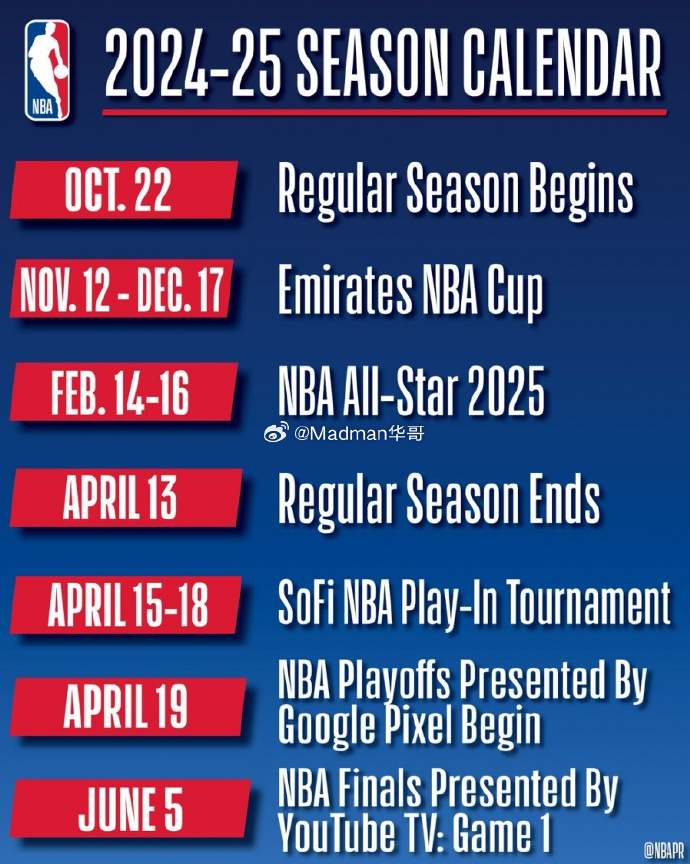 NBA

2024-25 SEASON CALENDAR

OCT. 22 Regular Season Begins

NOV. 12 - DEC. 17 Emirates NBA Cup

FEB. 14-16 NBA All-Star 2025

@Madman华哥

APRIL 13 Regular Season Ends

APRIL 15-18 SoFi NBA Play-In Tournament

APRIL 19 NBA Playoffs Presented By Google Pixel Begin

JUNE 5 NBA Finals Presented By YouTube TV: Game 1

@NBAPR